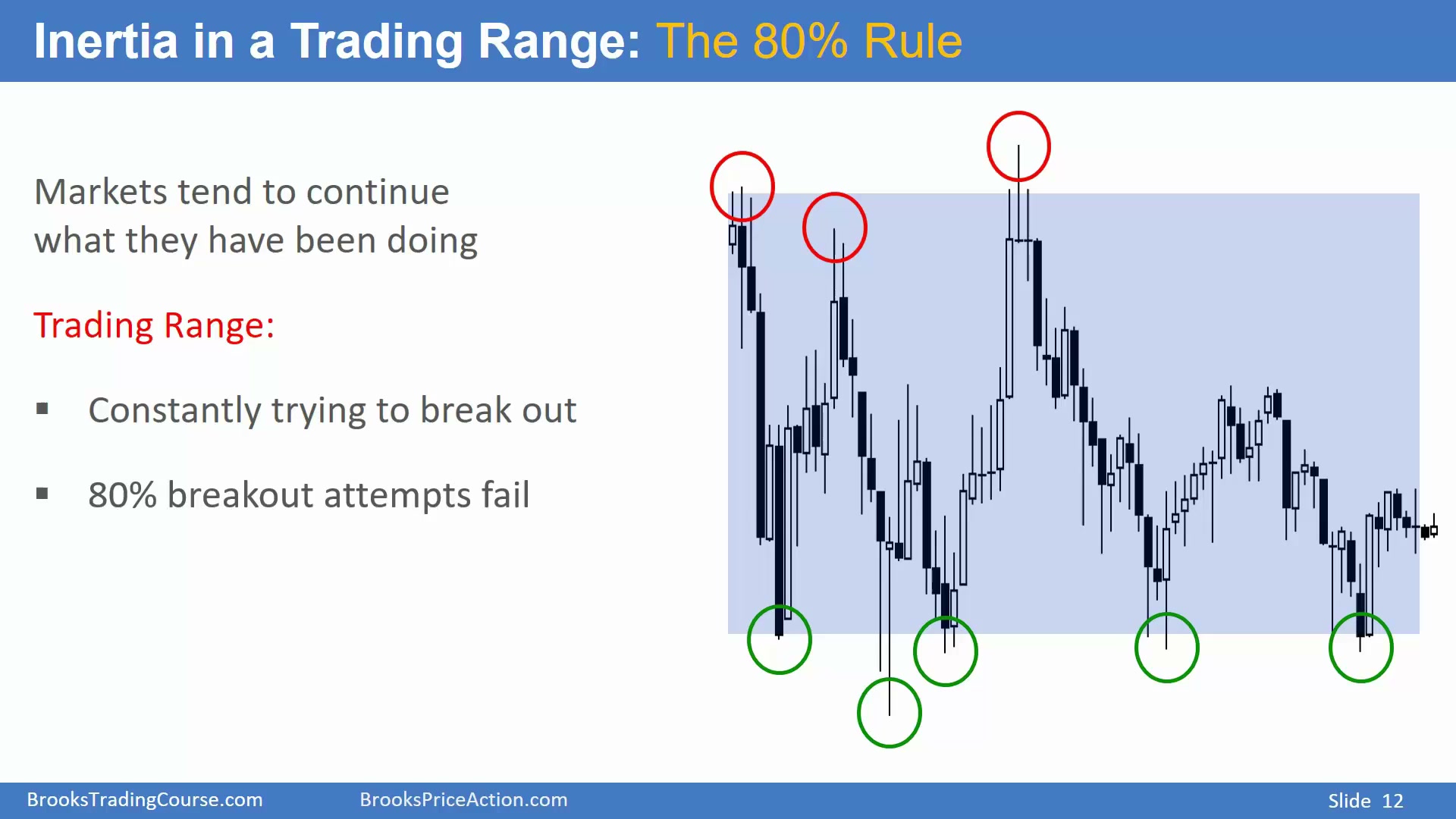 Inertia in a Trading Range: The 80% Rule

Markets tend to continue what they have been doing

Trading Range:

▪ Constantly trying to break out

▪ 80% breakout attempts fail

BrooksTradingCourse.com BrooksPriceAction.com Slide 12